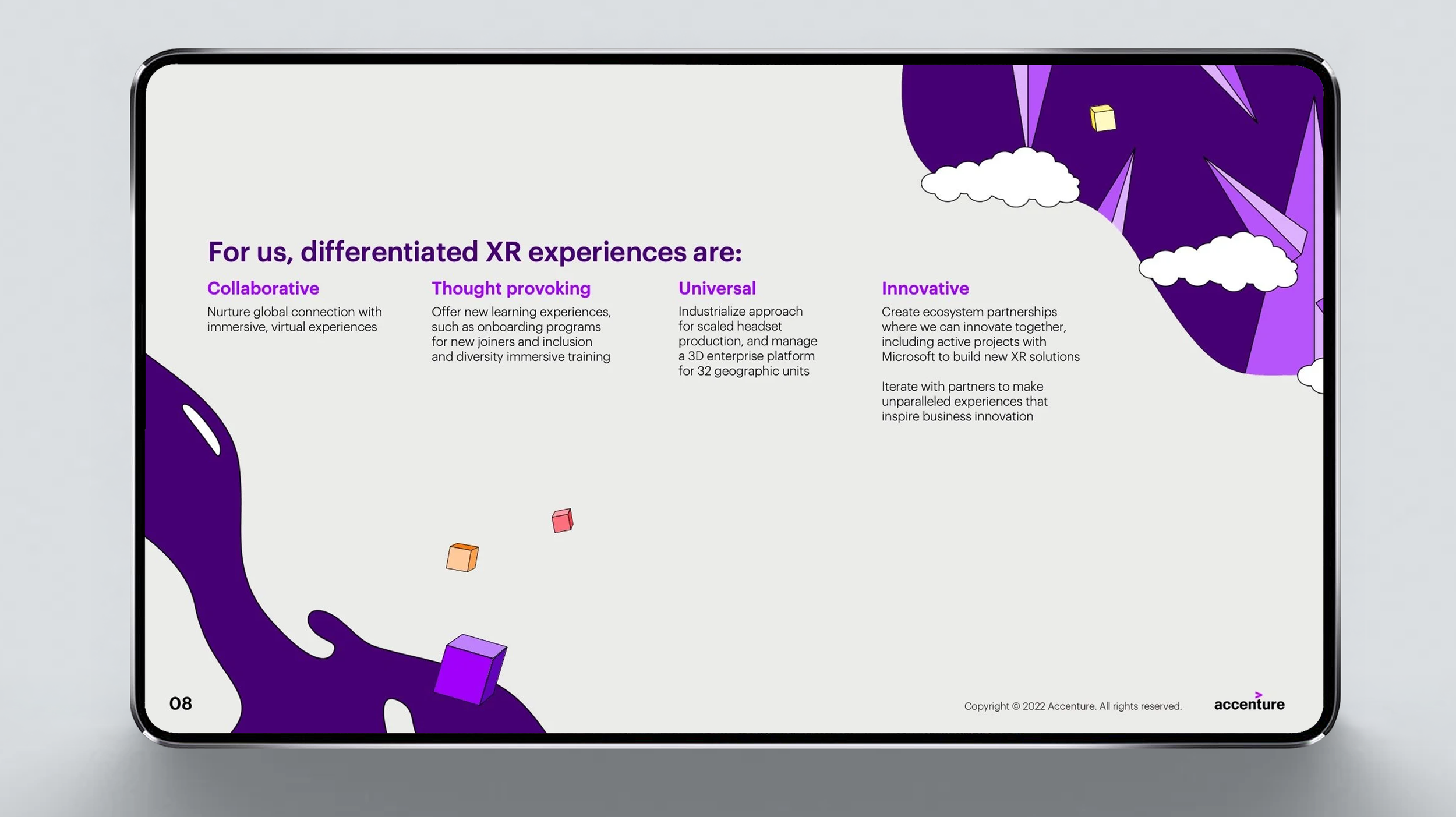 For us, differentiated XR experiences are:

Collaborative

Nurture global connection with immersive, virtual experiences

Thought provoking

Offer new learning experiences, such as onboarding programs for new joiners and inclusion and diversity immersive training

Universal

Industrialize approach for scaled headset production, and manage a 3D enterprise platform for 32 geographic units

Innovative

Create ecosystem partnerships where we can innovate together, including active projects with Microsoft to build new XR solutions

Iterate with partners to make unparalleled experiences that inspire business innovation

08

Copyright © 2022 Accenture. All rights reserved.

accenture